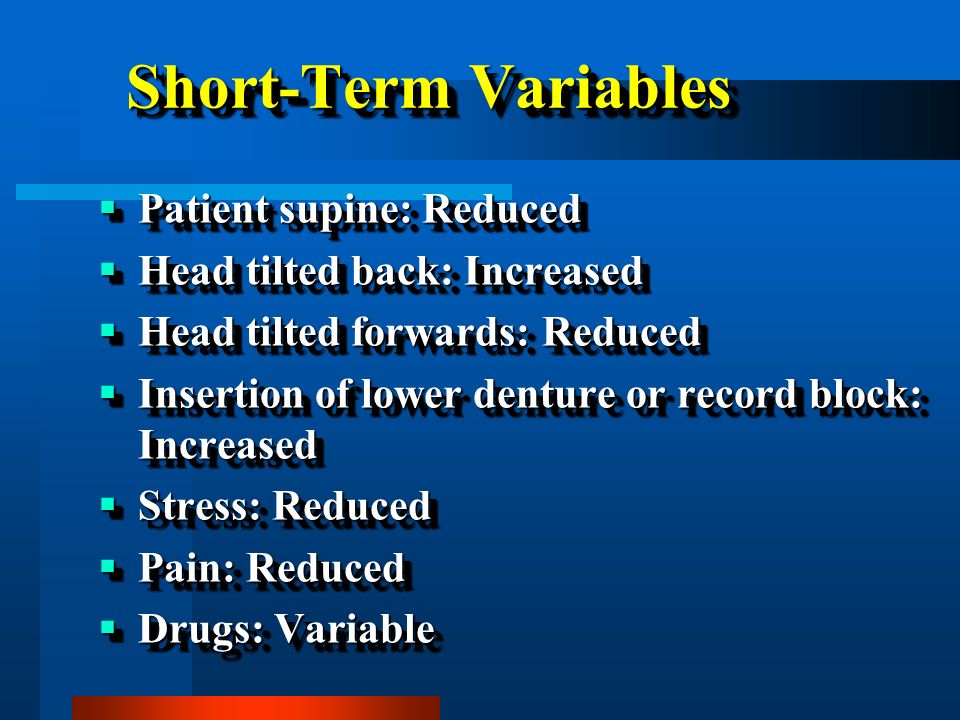 Short-Term Variables

- Patient supine: Reduced
- Head tilted back: Increased
- Head tilted forwards: Reduced
- Insertion of lower denture or record block: Increased
- Stress: Reduced
- Pain: Reduced
- Drugs: Variable